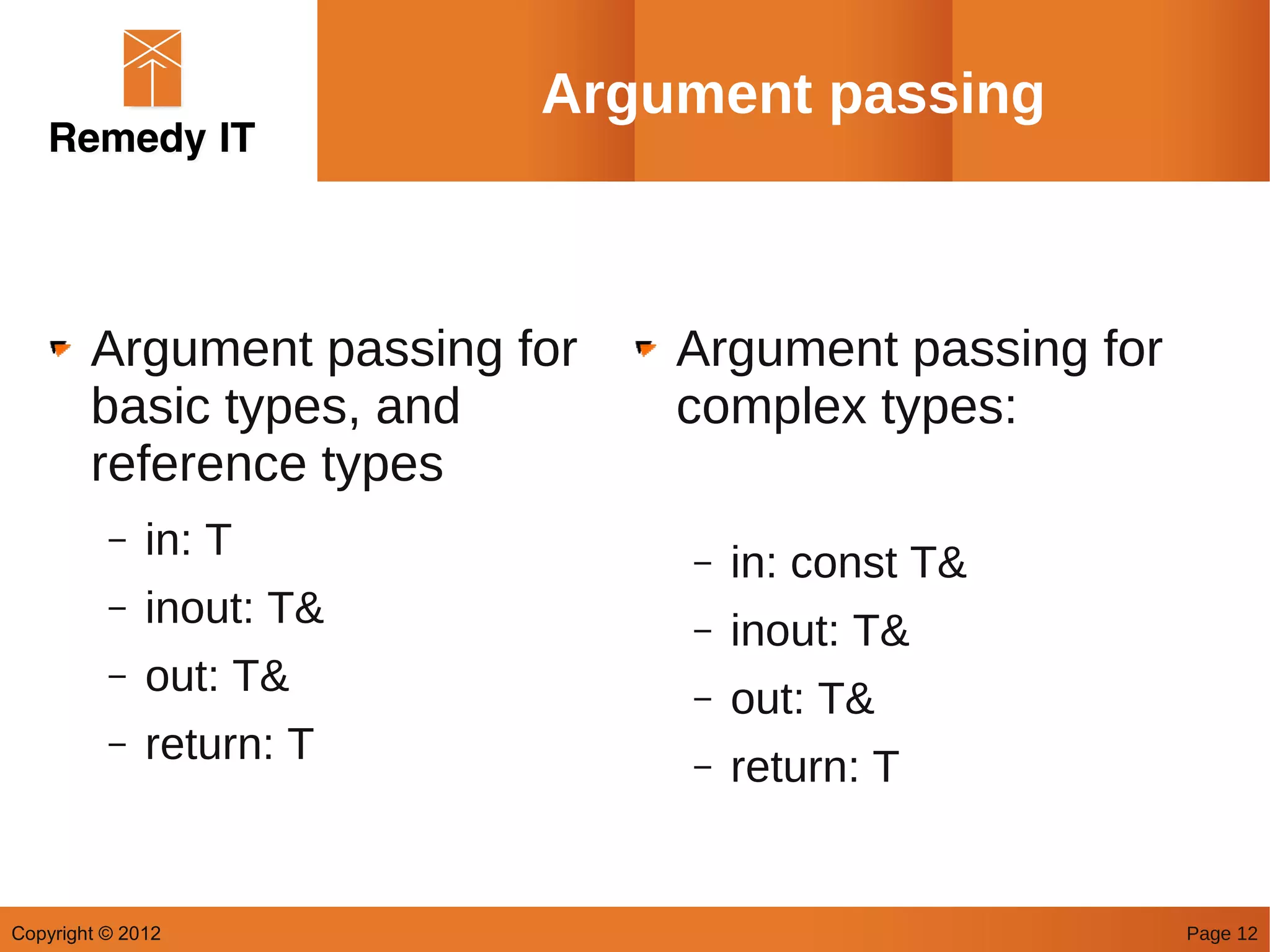 Remedy IT

Argument passing

Argument passing for basic types, and reference types

– in: T
– inout: T&
– out: T&
– return: T

Argument passing for complex types:

– in: const T&
– inout: T&
– out: T&
– return: T

Copyright © 2012

Page 12